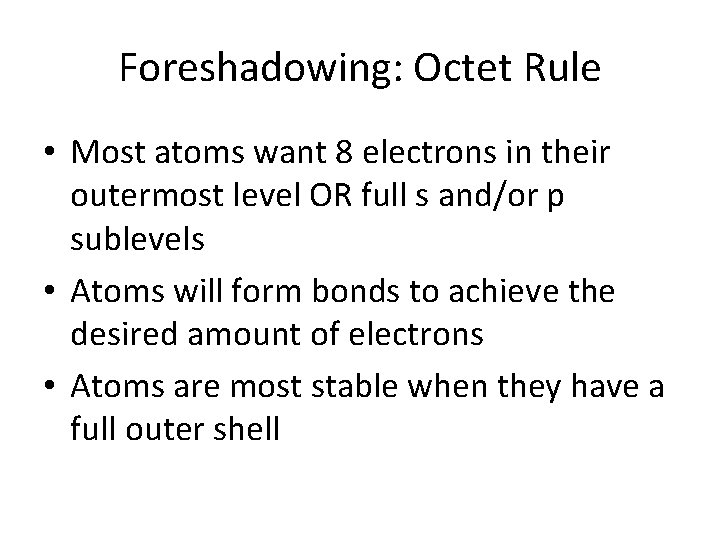 Foreshadowing: Octet Rule

• Most atoms want 8 electrons in their outermost level OR full s and/or p sublevels

• Atoms will form bonds to achieve the desired amount of electrons

• Atoms are most stable when they have a full outer shell